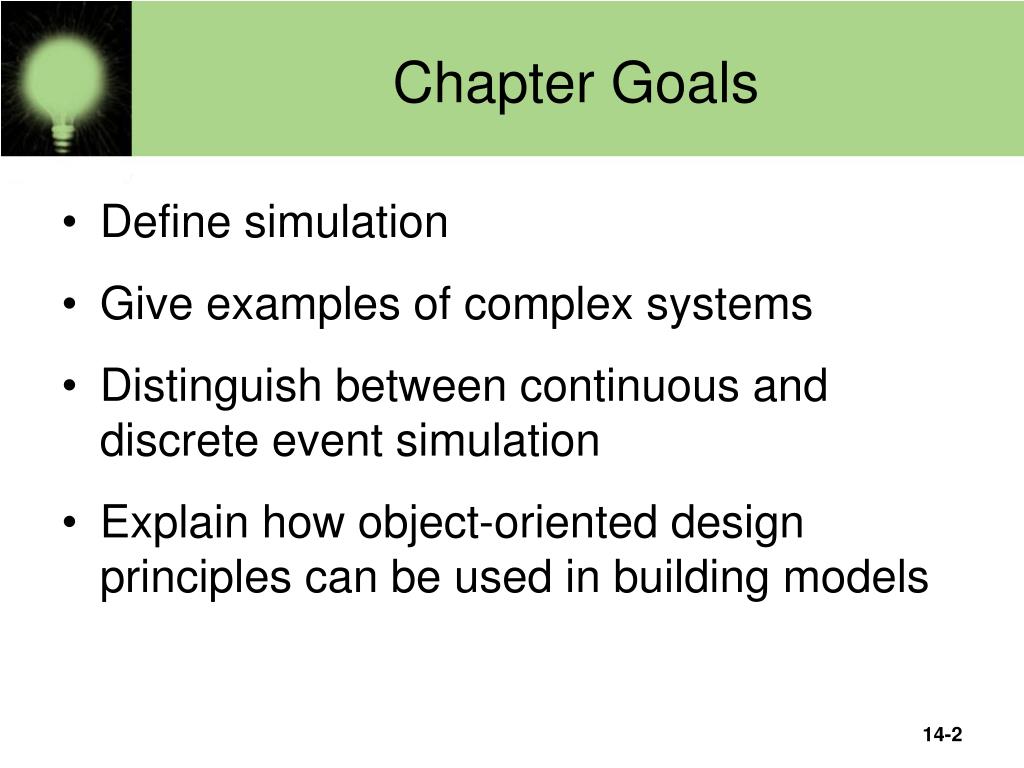 Chapter Goals

• Define simulation
• Give examples of complex systems
• Distinguish between continuous and discrete event simulation
• Explain how object-oriented design principles can be used in building models

14-2